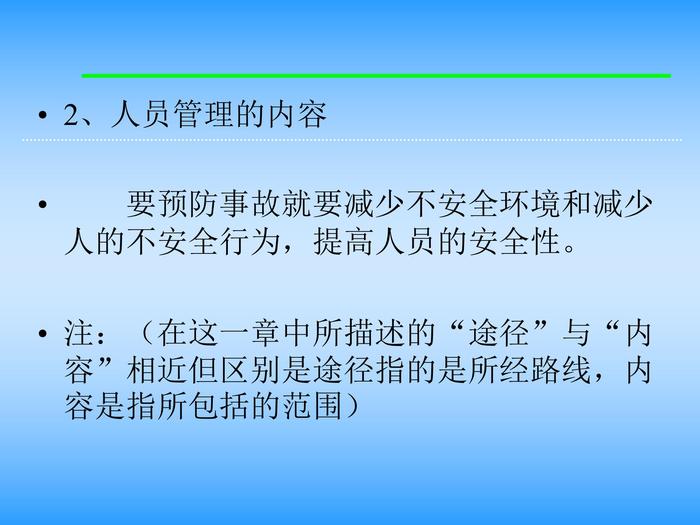 • 2、人员管理的内容

• 要预防事故就要减少不安全环境和减少人的不安全行为，提高人员的安全性。

• 注：（在这一章中所描述的“途径”与“内容”相近但区别是途径指的是所经路线，内容是指所包括的范围）